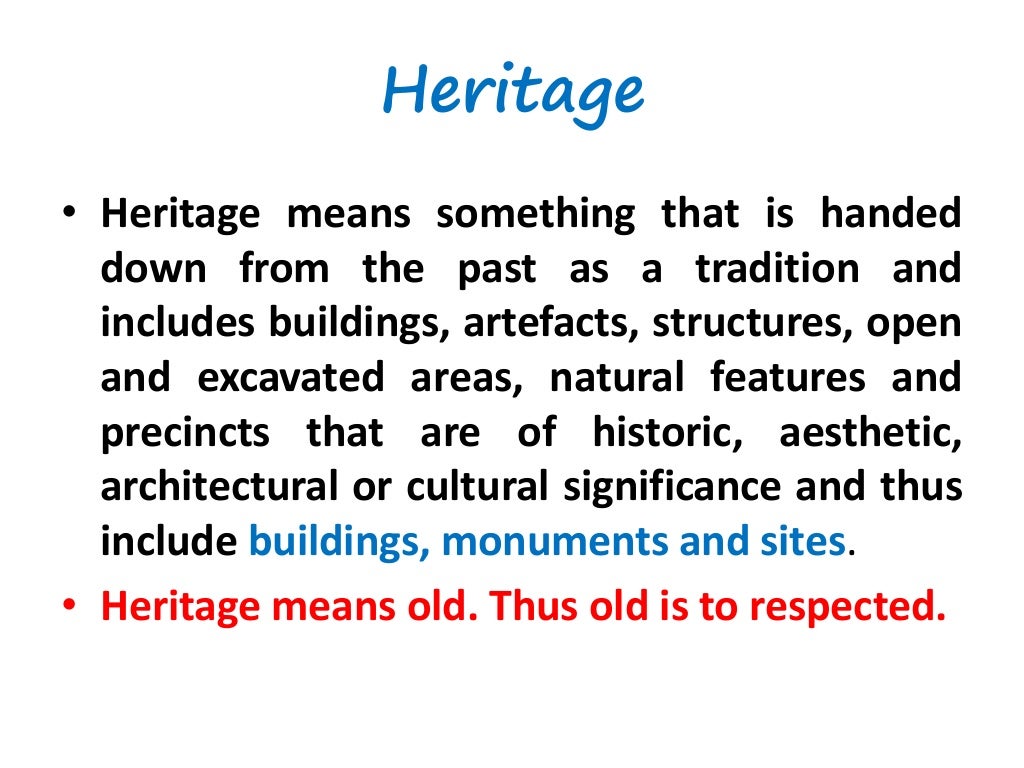 Heritage

• Heritage means something that is handed down from the past as a tradition and includes buildings, artefacts, structures, open and excavated areas, natural features and precincts that are of historic, aesthetic, architectural or cultural significance and thus include buildings, monuments and sites.

• Heritage means old. Thus old is to respected.